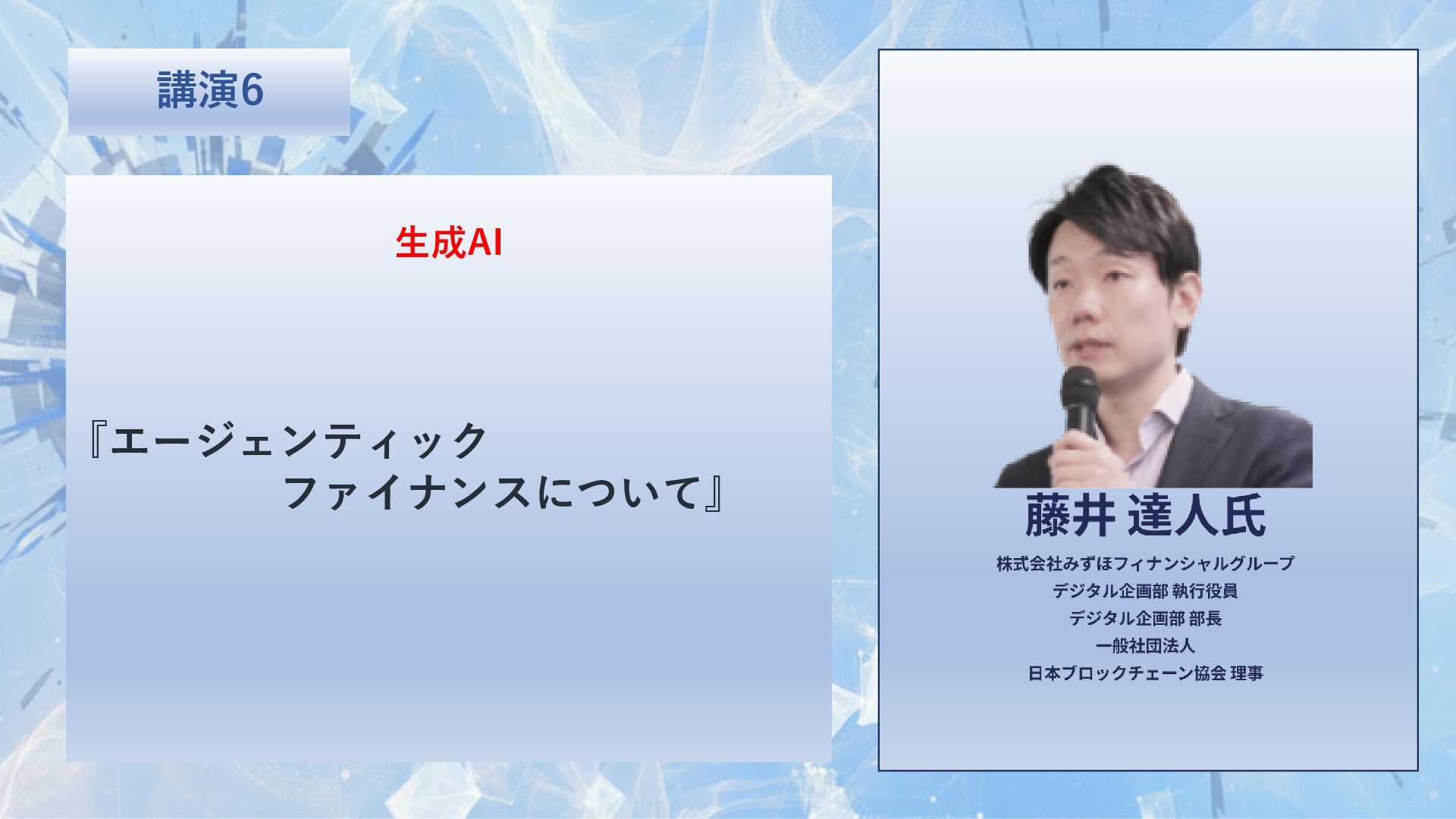 講演6

生成AI

『エージェンティック
ファイナンスについて』

藤井 達人氏

株式会社みずほフィナンシャルグループ
デジタル企画部 執行役員
デジタル企画部 部長
一般社団法人
日本ブロックチェーン協会 理事